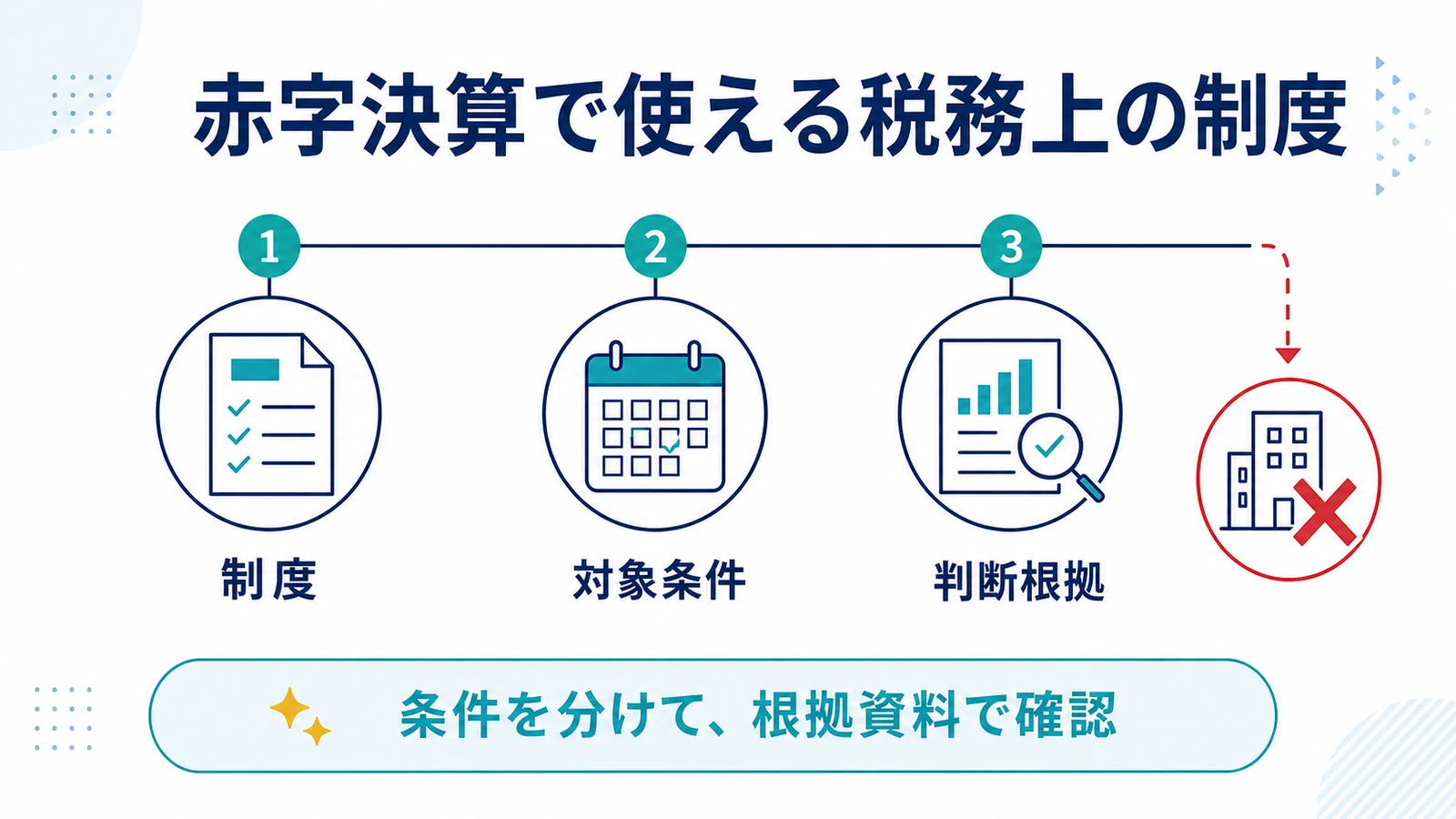 赤字決算で使える税務上の制度

1

2

3

制度

対象条件

判断根拠

条件を分けて、根拠資料で確認